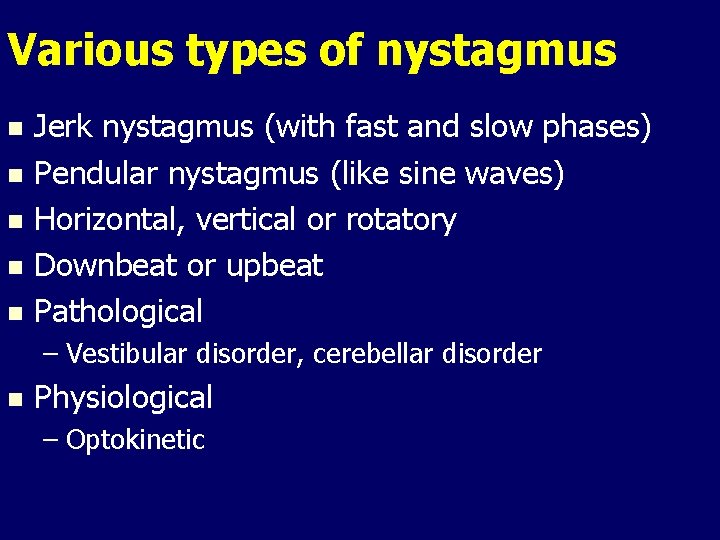 Various types of nystagmus

- Jerk nystagmus (with fast and slow phases)
- Pendular nystagmus (like sine waves)
- Horizontal, vertical or rotatory
- Downbeat or upbeat
- Pathological
  – Vestibular disorder, cerebellar disorder
- Physiological
  – Optokinetic